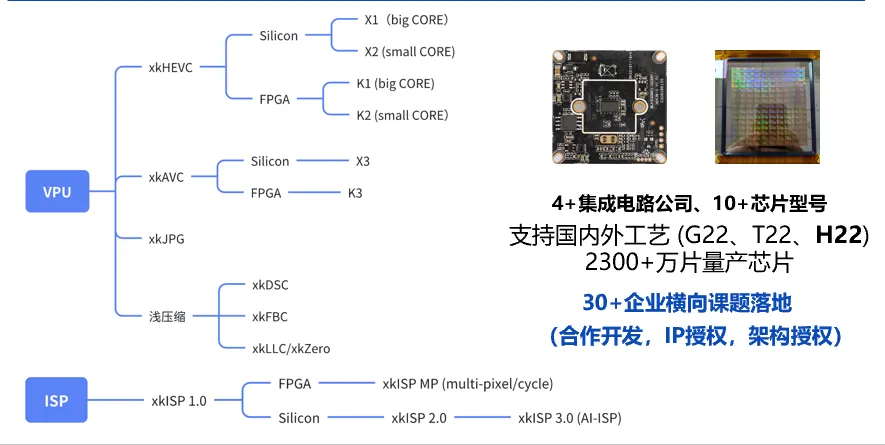 VPU

xkHEVC

Silicon

X1（big CORE)

X2 (small CORE)

FPGA

K1 (big CORE)

K2 (small CORE)

xkAVC

Silicon

X3

FPGA

K3

xkJPG

浅压缩

xkDSC

xkFBC

xkLLC/xkZero

ISP

xkISP 1.0

FPGA

xkISP MP (multi-pixel/cycle)

Silicon

xkISP 2.0

xkISP 3.0 (AI-ISP)

4+集成电路公司、10+芯片型号

支持国内外工艺 (G22、T22、H22)

2300+万片量产芯片

30+企业横向课题落地

（合作开发，IP授权，架构授权）